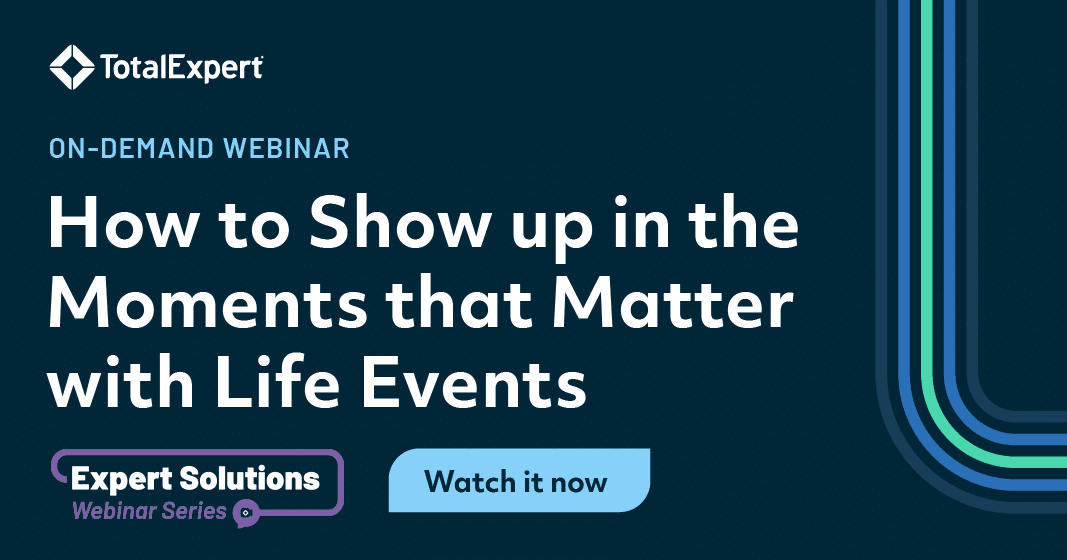 TotalExpert

ON-DEMAND WEBINAR

How to Show up in the Moments that Matter with Life Events

Expert Solutions
Webinar Series

Watch it now